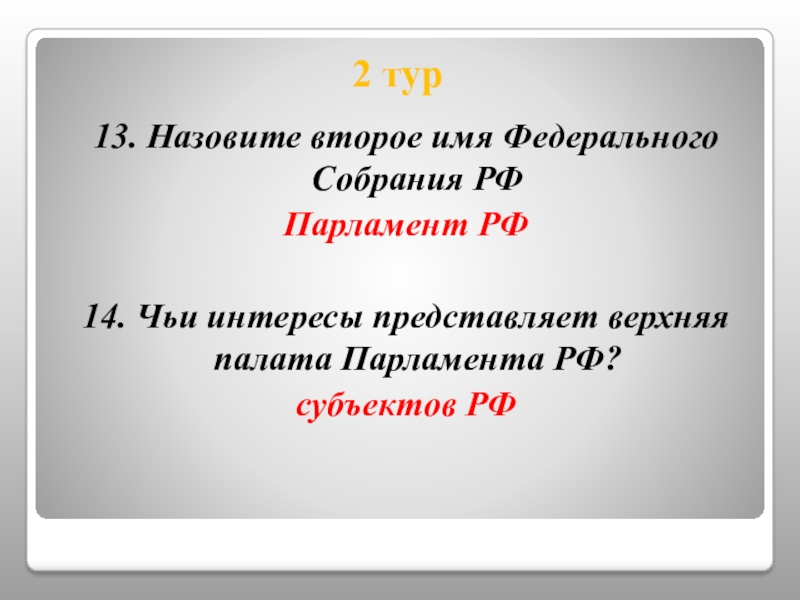 2 тур

13. Назовите второе имя Федерального Собрания РФ

Парламент РФ

14. Чьи интересы представляет верхняя палата Парламента РФ?

субъектов РФ